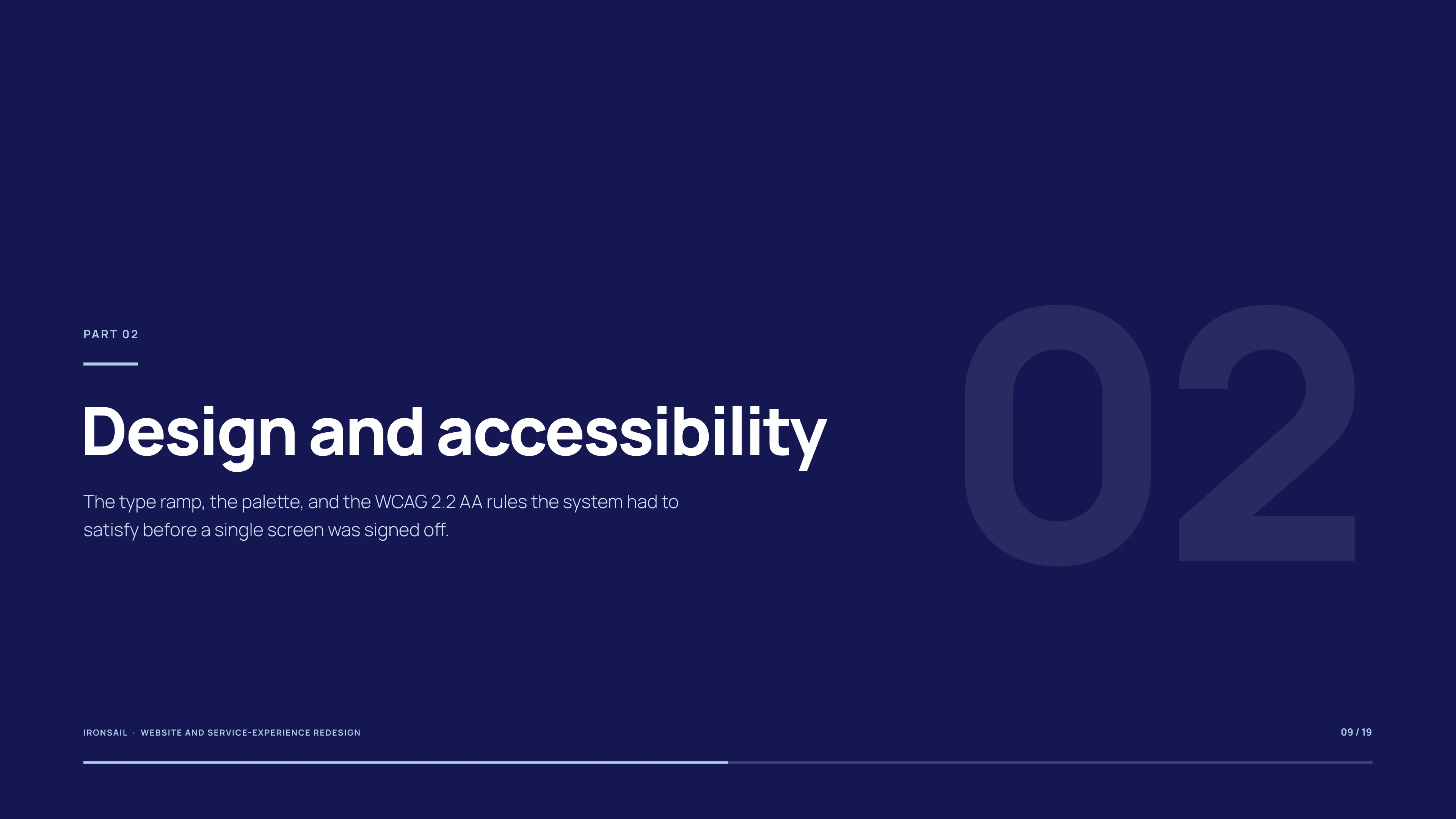 PART 02

Design and accessibility

The type ramp, the palette, and the WCAG 2.2 AA rules the system had to satisfy before a single screen was signed off.

02

IRONSAIL · WEBSITE AND SERVICE-EXPERIENCE REDESIGN

09 / 19